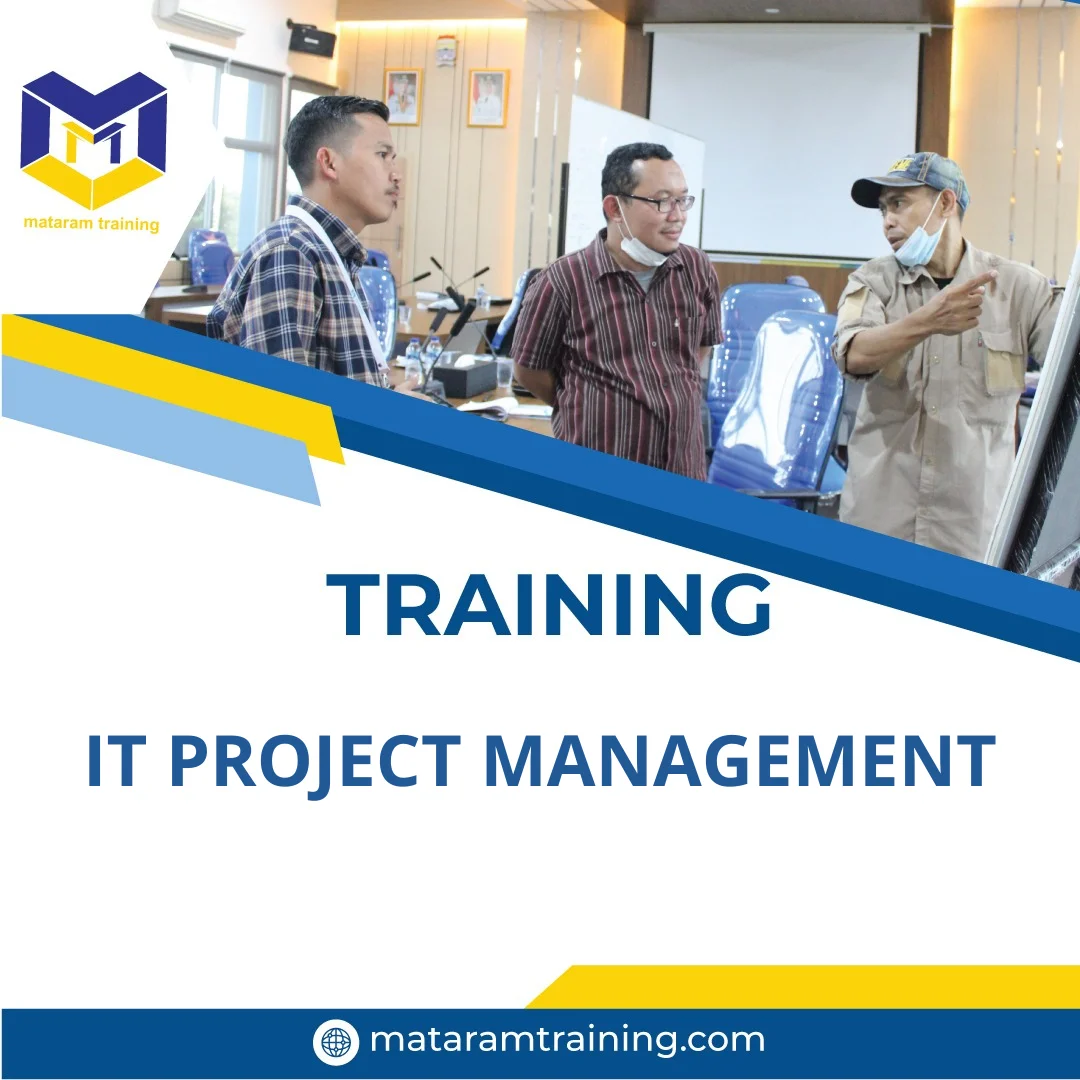 mataram training

TRAINING

IT PROJECT MANAGEMENT

mataramtraining.com